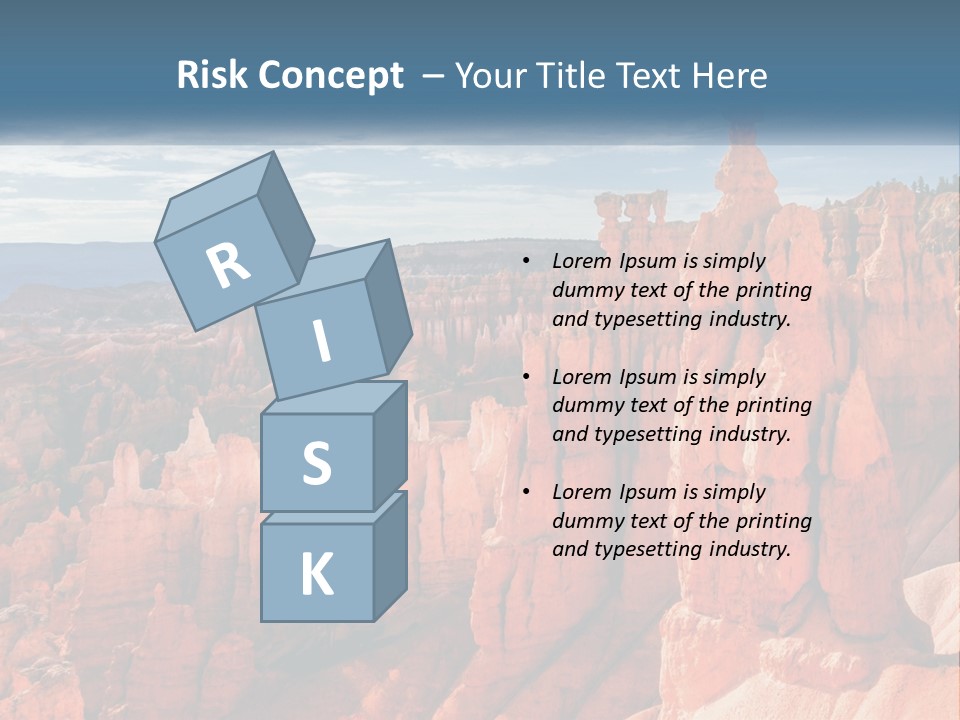 Risk Concept – Your Title Text Here

R
I
S
K

• Lorem Ipsum is simply dummy text of the printing and typesetting industry.

• Lorem Ipsum is simply dummy text of the printing and typesetting industry.

• Lorem Ipsum is simply dummy text of the printing and typesetting industry.